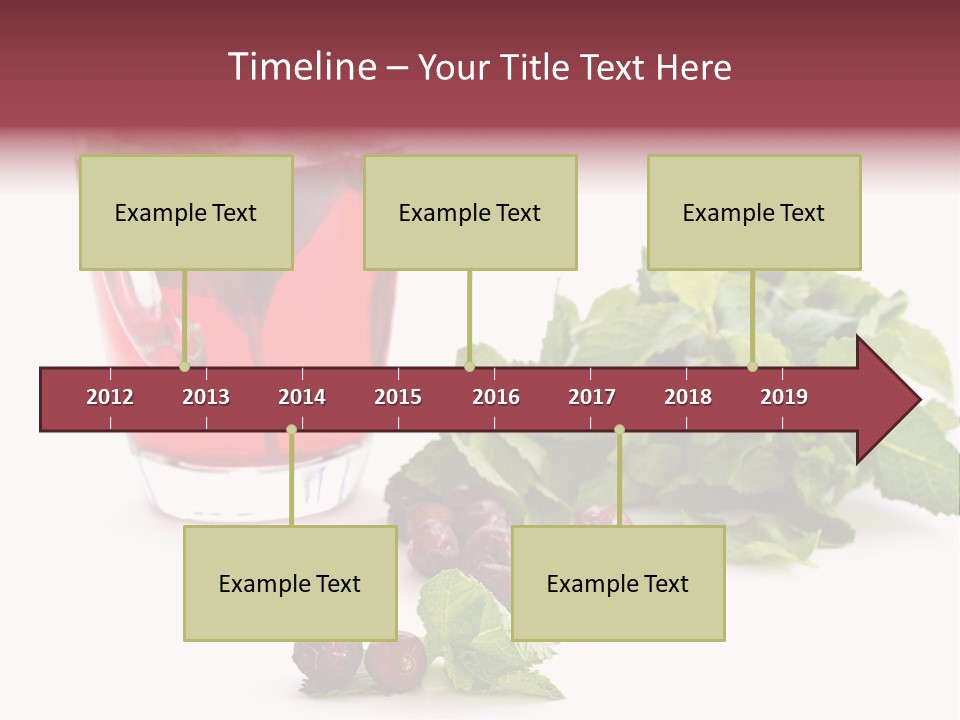 Timeline – Your Title Text Here

Example Text

Example Text

Example Text

2012 2013 2014 2015 2016 2017 2018 2019

Example Text

Example Text